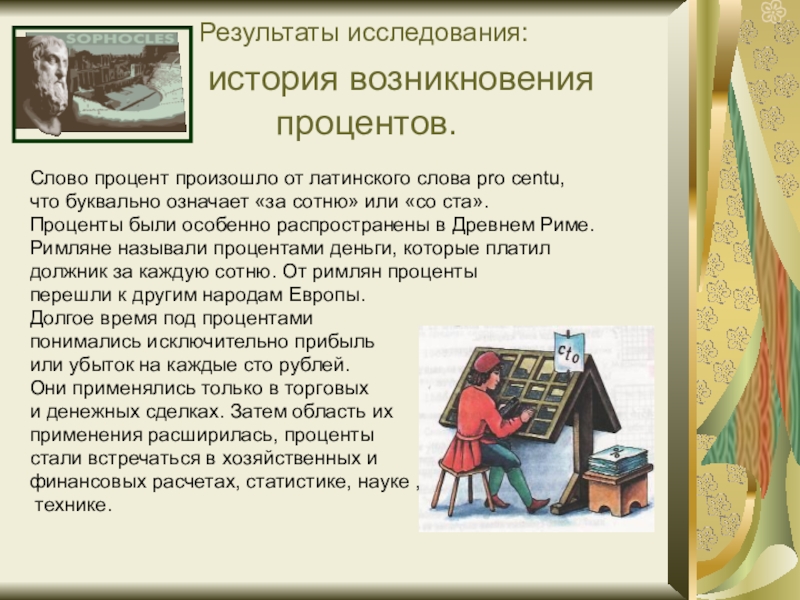 SOPHOCLES

Результаты исследования:

история возникновения процентов.

Слово процент произошло от латинского слова pro centu, что буквально означает «за сотню» или «со ста». Проценты были особенно распространены в Древнем Риме. Римляне называли процентами деньги, которые платил должник за каждую сотню. От римлян проценты перешли к другим народам Европы.
Долгое время под процентами понимались исключительно прибыль или убыток на каждые сто рублей. Они применялись только в торговых и денежных сделках. Затем область их применения расширилась, проценты стали встречаться в хозяйственных и финансовых расчетах, статистике, науке , технике.

cto

%